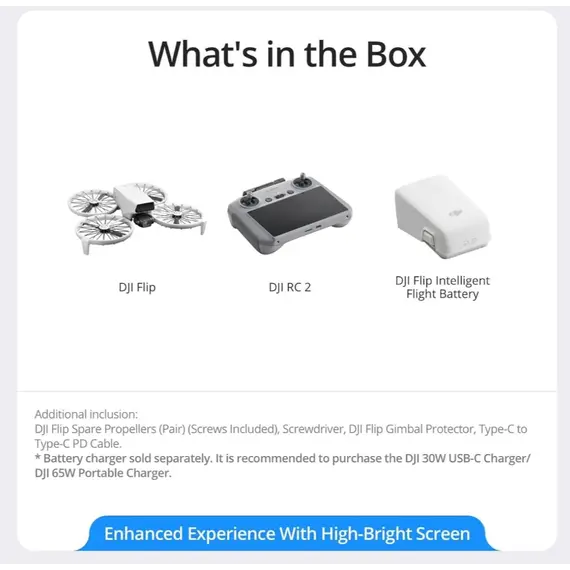 What's in the Box

DJI Flip

DJI RC 2

DJI Flip Intelligent Flight Battery

Additional inclusion:
DJI Flip Spare Propellers (Pair) (Screws Included), Screwdriver, DJI Flip Gimbal Protector, Type-C to Type-C PD Cable.
* Battery charger sold separately. It is recommended to purchase the DJI 30W USB-C Charger/ DJI 65W Portable Charger.

Enhanced Experience With High-Bright Screen